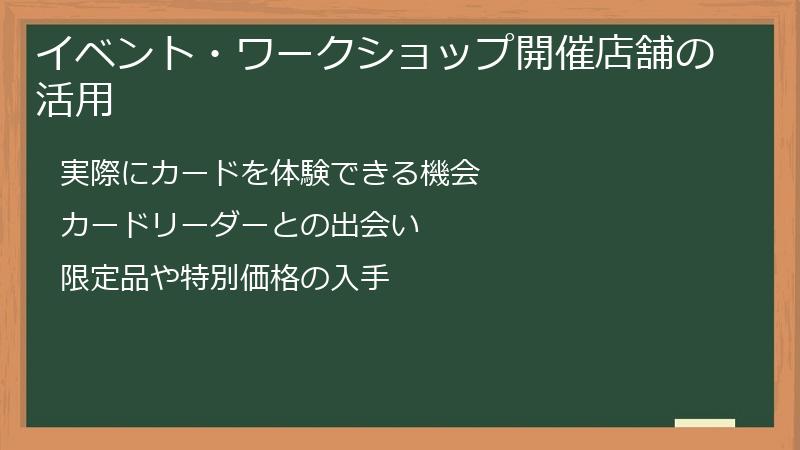 イベント・ワークショップ開催店舗の活用

実際にカードを体験できる機会

カードリーダーとの出会い

限定品や特別価格の入手